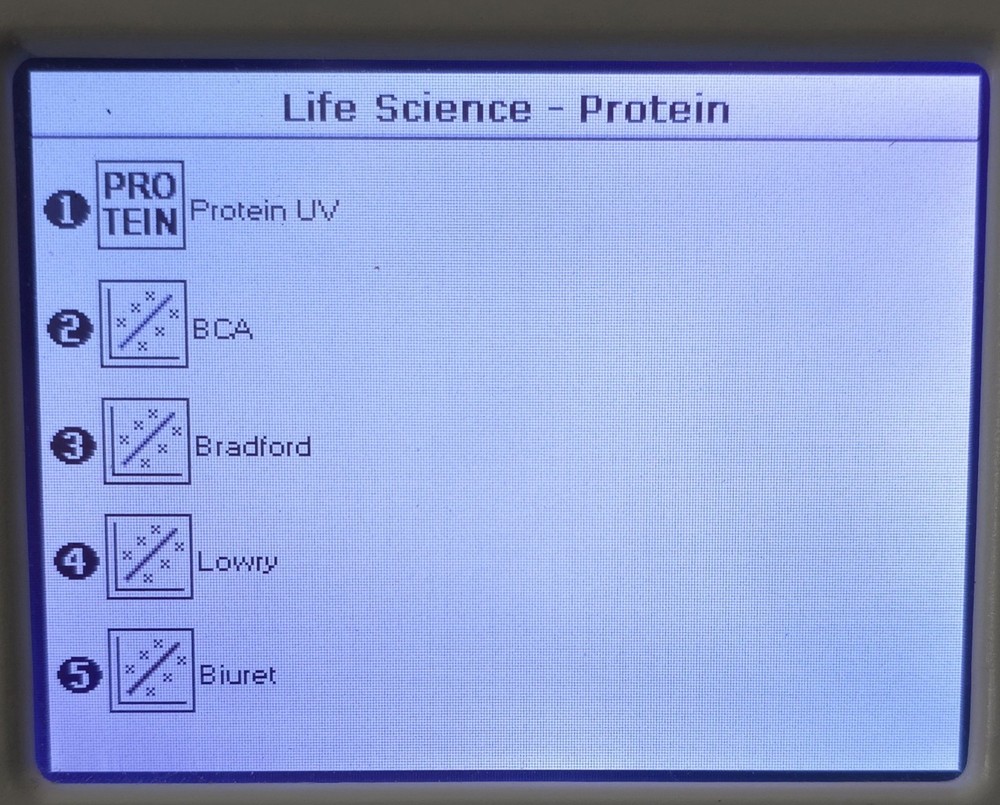 Life Science - Protein

1 PRO TEIN Protein UV

2 BCA

3 Bradford

4 Lowry

5 Biuret